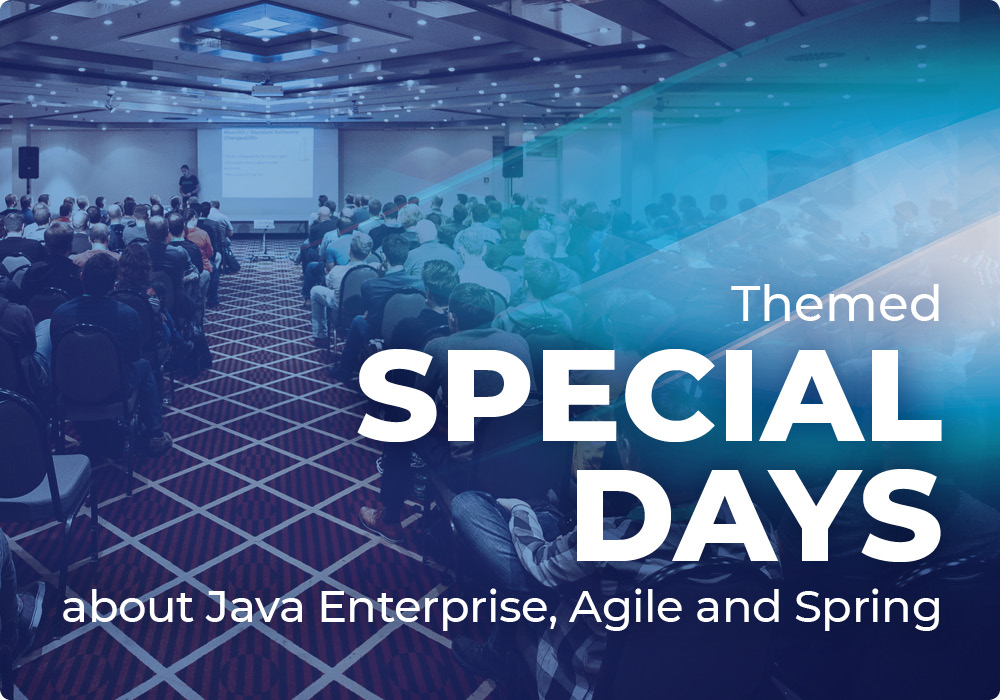 Themed
SPECIAL DAYS
about Java Enterprise, Agile and Spring